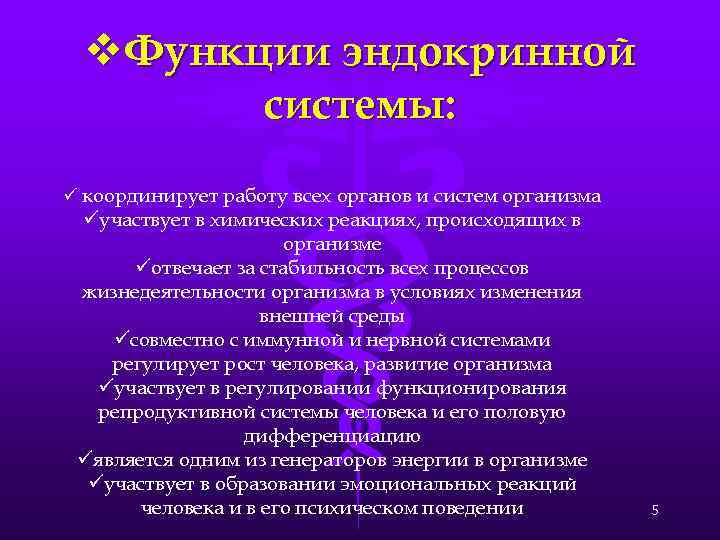 ❖Функции эндокринной системы:

✓ координирует работу всех органов и систем организма
✓участвует в химических реакциях, происходящих в организме
✓отвечает за стабильность всех процессов жизнедеятельности организма в условиях изменения внешней среды
✓совместно с иммунной и нервной системами регулирует рост человека, развитие организма
✓участвует в регулировании функционирования репродуктивной системы человека и его половую дифференциацию
✓является одним из генераторов энергии в организме
✓участвует в образовании эмоциональных реакций человека и в его психическом поведении

5